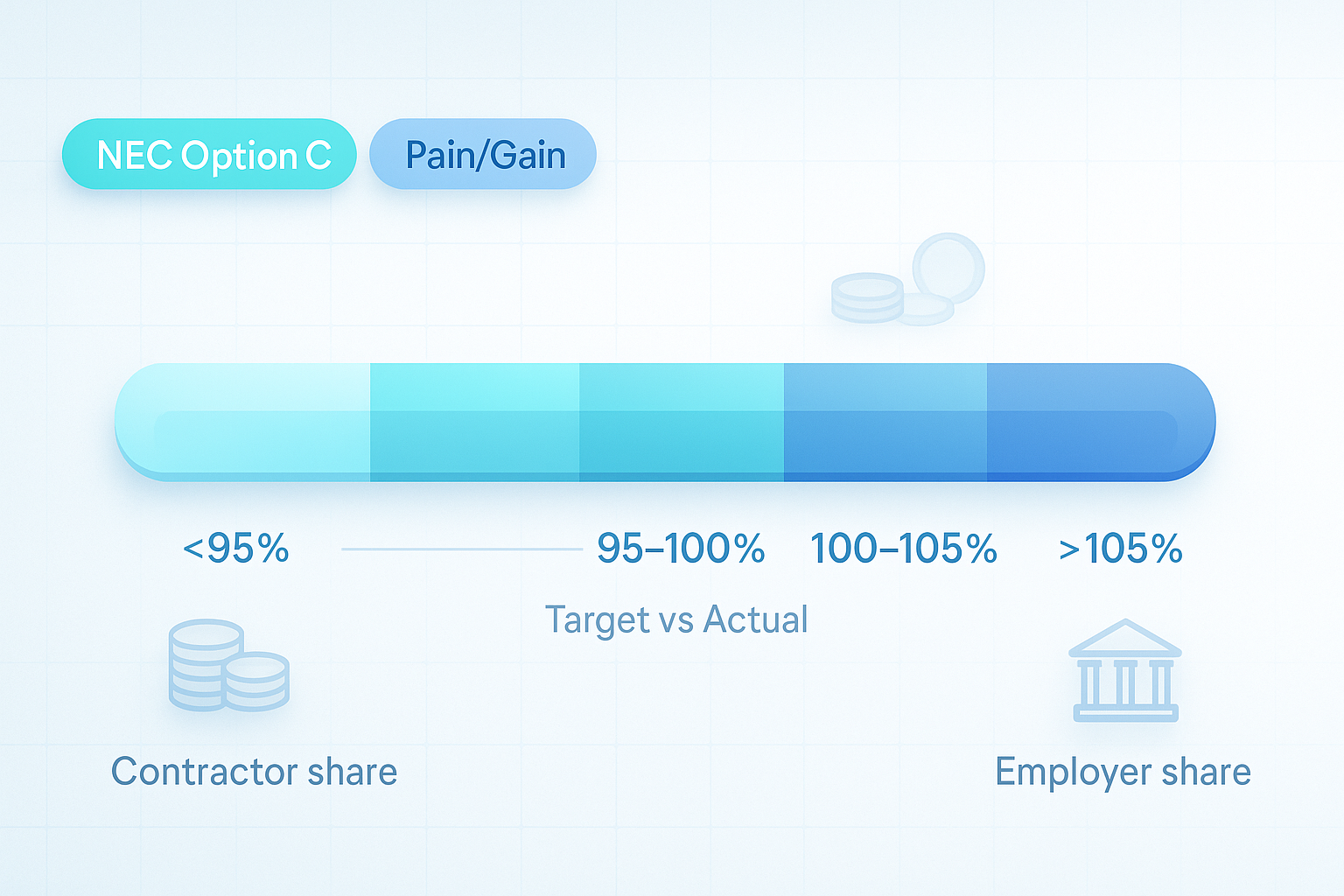 NEC Option C
Pain/Gain

<95%
95–100%
100–105%
>105%

Target vs Actual

Contractor share
Employer share